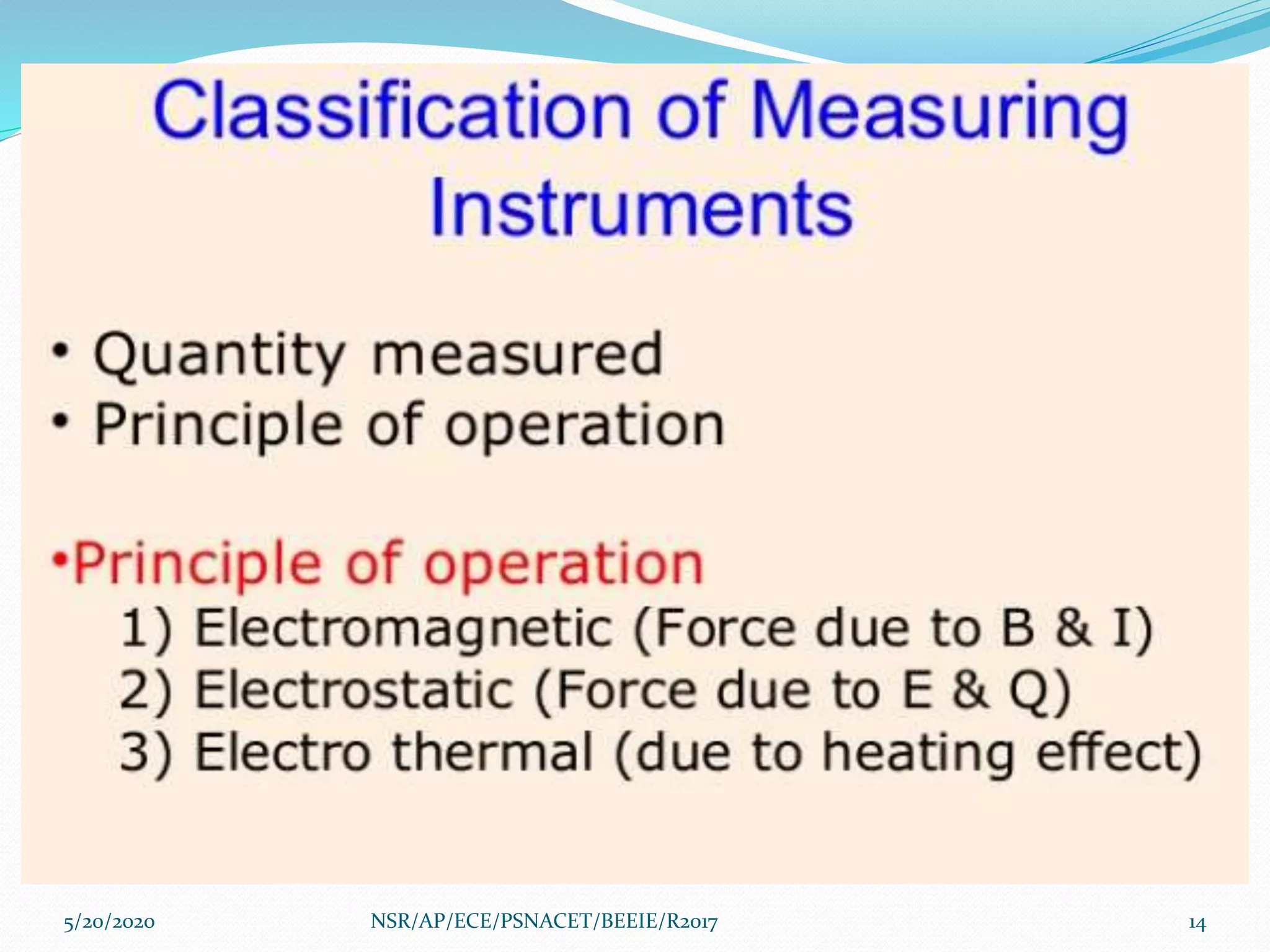 Classification of Measuring Instruments

• Quantity measured
• Principle of operation

•Principle of operation
1) Electromagnetic (Force due to B & I)
2) Electrostatic (Force due to E & Q)
3) Electro thermal (due to heating effect)

5/20/2020
NSR/AP/ECE/PSNACET/BEEIE/R2017
14